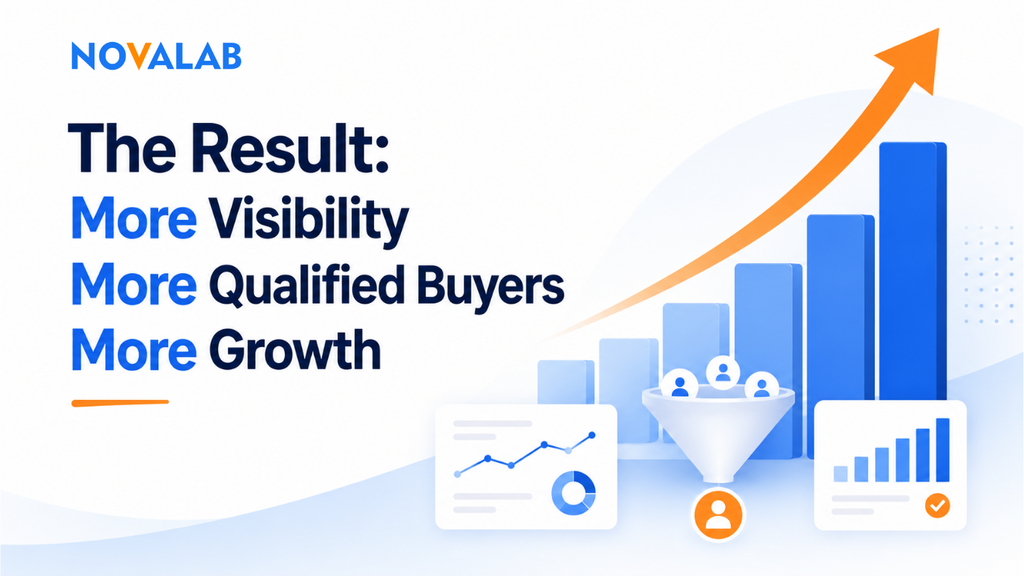 NOVALAB

The Result:
More Visibility
More Qualified Buyers
More Growth